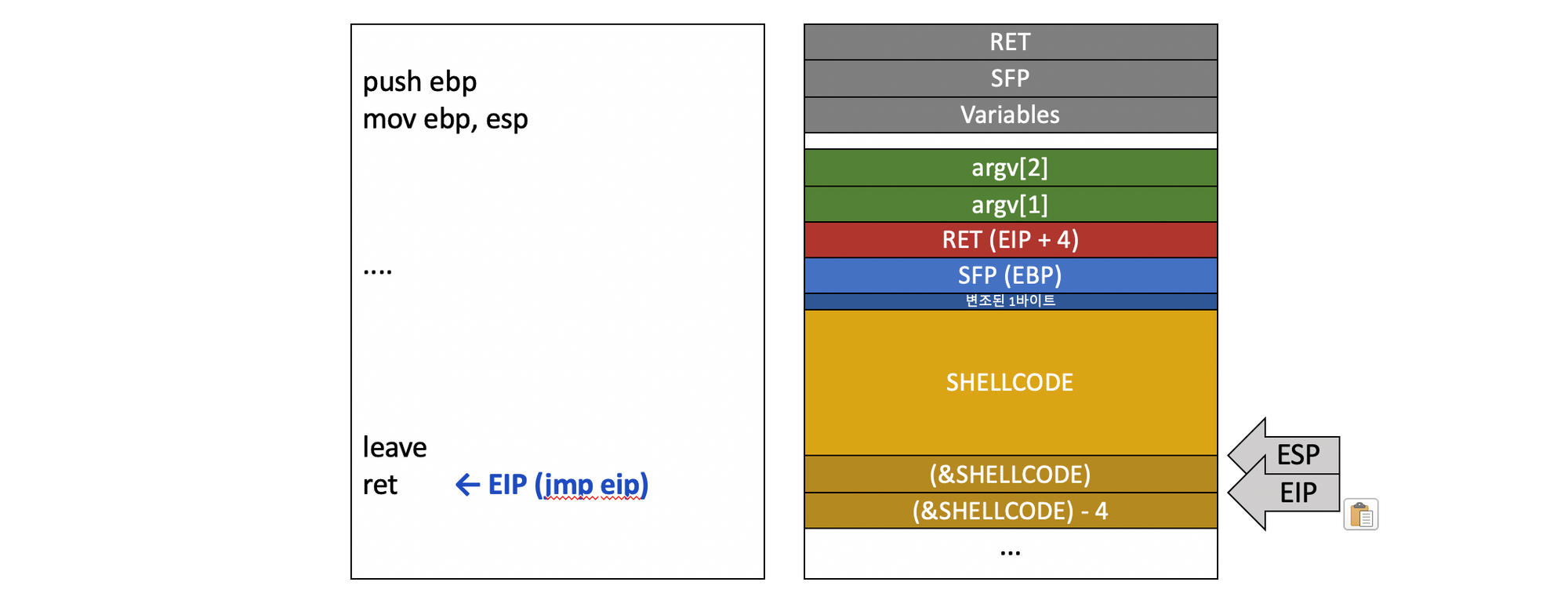 push ebp
mov ebp, esp

....

leave
ret ← EIP (jmp eip)

RET
SFP
Variables
argv[2]
argv[1]
RET (EIP + 4)
SFP (EBP)
변조된 1바이트
SHELLCODE
(&SHELLCODE)
(&SHELLCODE) - 4
...

ESP
EIP